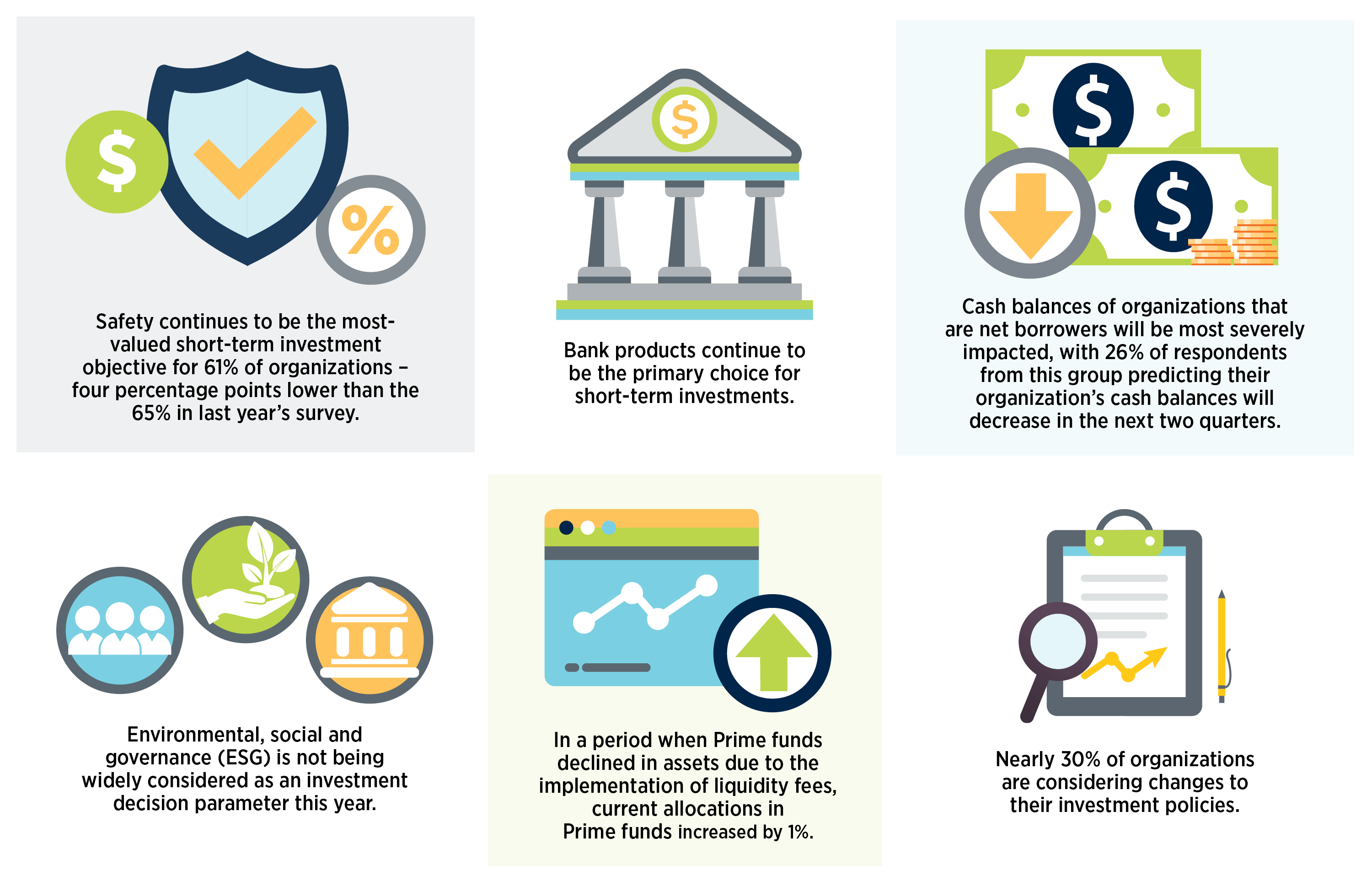 $

%

Safety continues to be the most-valued short-term investment objective for 61% of organizations – four percentage points lower than the 65% in last year's survey.

$

Bank products continue to be the primary choice for short-term investments.

$

$

Cash balances of organizations that are net borrowers will be most severely impacted, with 26% of respondents from this group predicting their organization's cash balances will decrease in the next two quarters.

Environmental, social and governance (ESG) is not being widely considered as an investment decision parameter this year.

In a period when Prime funds declined in assets due to the implementation of liquidity fees, current allocations in Prime funds increased by 1%.

Nearly 30% of organizations are considering changes to their investment policies.